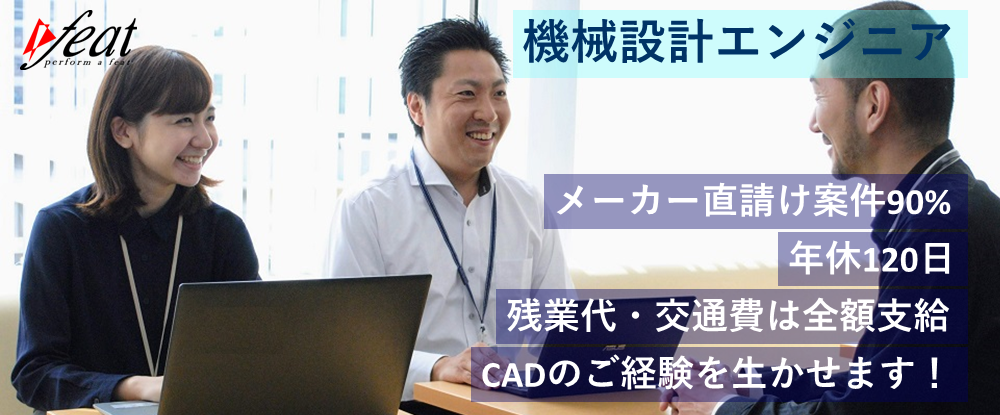 feat
perform a feat

機械設計エンジニア

メーカー直請け案件90%

年休120日

残業代・交通費は全額支給

CADのご経験を生かせます！